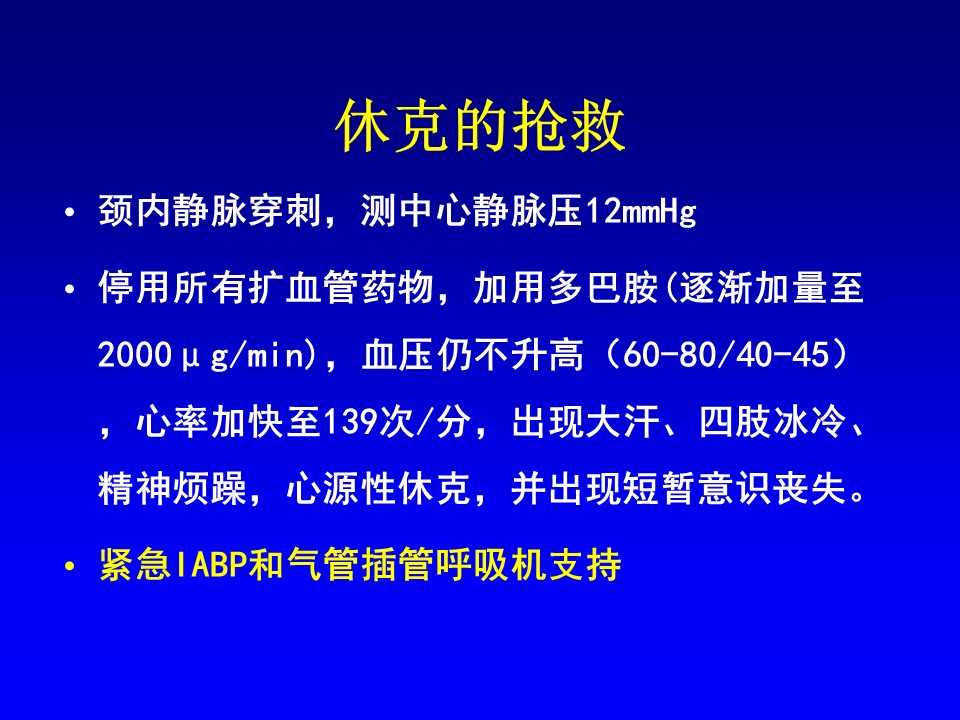 休克的抢救

• 颈内静脉穿刺，测中心静脉压12mmHg

• 停用所有扩血管药物，加用多巴胺(逐渐加量至2000μg/min)，血压仍不升高（60-80/40-45），心率加快至139次/分，出现大汗、四肢冰冷、精神烦躁，心源性休克，并出现短暂意识丧失。

• 紧急IABP和气管插管呼吸机支持